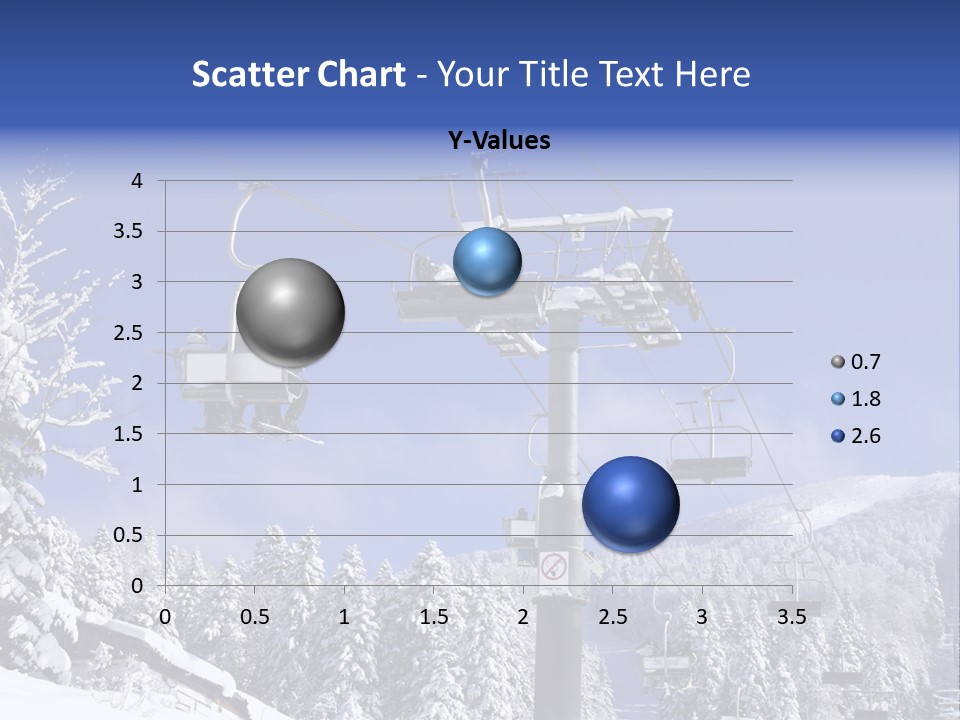 Scatter Chart - Your Title Text Here

Y-Values

4
3.5
3
2.5
2
1.5
1
0.5
0

0 0.5 1 1.5 2 2.5 3 3.5

0.7
1.8
2.6